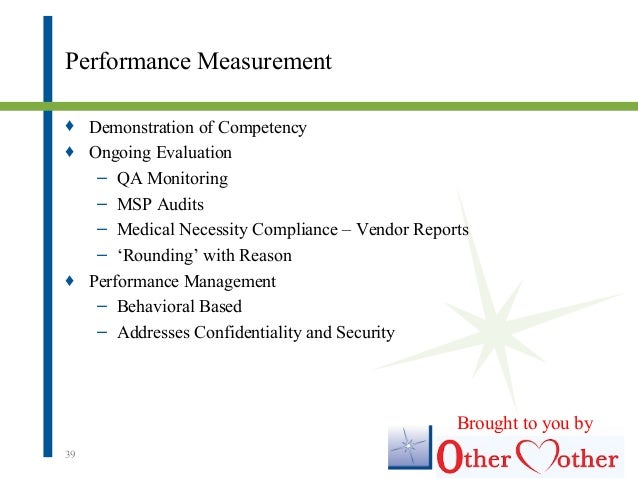 Performance Measurement

♦ Demonstration of Competency
♦ Ongoing Evaluation
– QA Monitoring
– MSP Audits
– Medical Necessity Compliance – Vendor Reports
– ‘Rounding’ with Reason
♦ Performance Management
– Behavioral Based
– Addresses Confidentiality and Security

39

Brought to you by
Other Mother